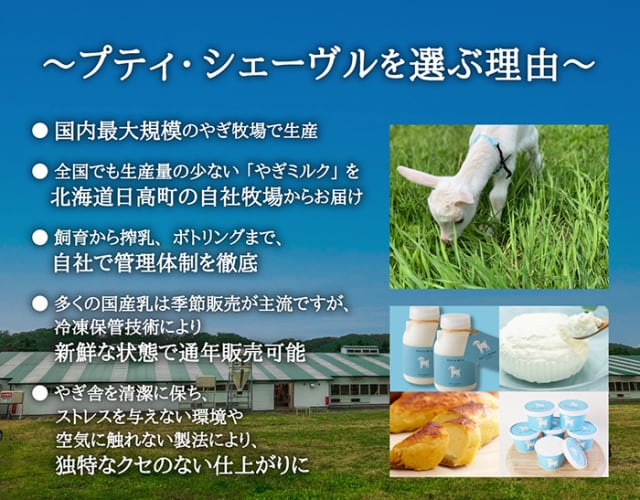 ～プティ・シェーヴルを選ぶ理由～

● 国内最大規模のやぎ牧場で生産

● 全国でも生産量の少ない「やぎミルク」を北海道日高町の自社牧場からお届け

● 飼育から搾乳、ボトリングまで、自社で管理体制を徹底

● 多くの国産乳は季節販売が主流ですが、冷凍保管技術により新鮮な状態で通年販売可能

● やぎ舎を清潔に保ち、ストレスを与えない環境や空気に触れない製法により、独特なクセのない仕上がりに